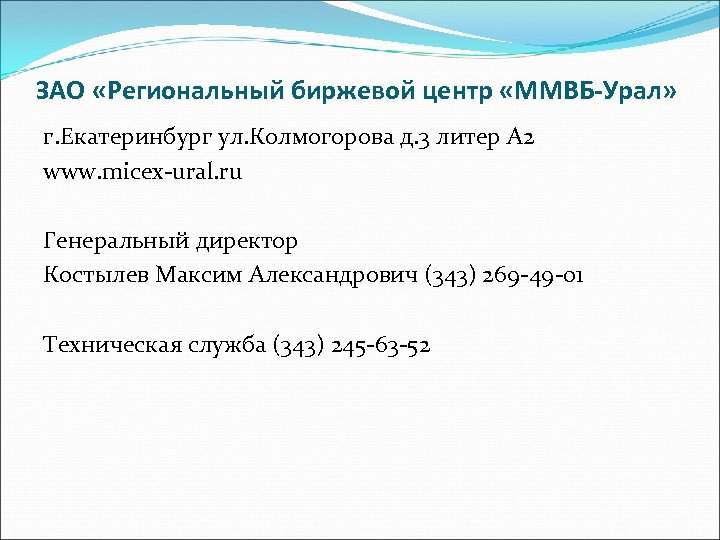 ЗАО «Региональный биржевой центр «ММВБ-Урал»

г.Екатеринбург ул.Колмогорова д.3 литер А2
www.micex-ural.ru

Генеральный директор
Костылев Максим Александрович (343) 269-49-01

Техническая служба (343) 245-63-52